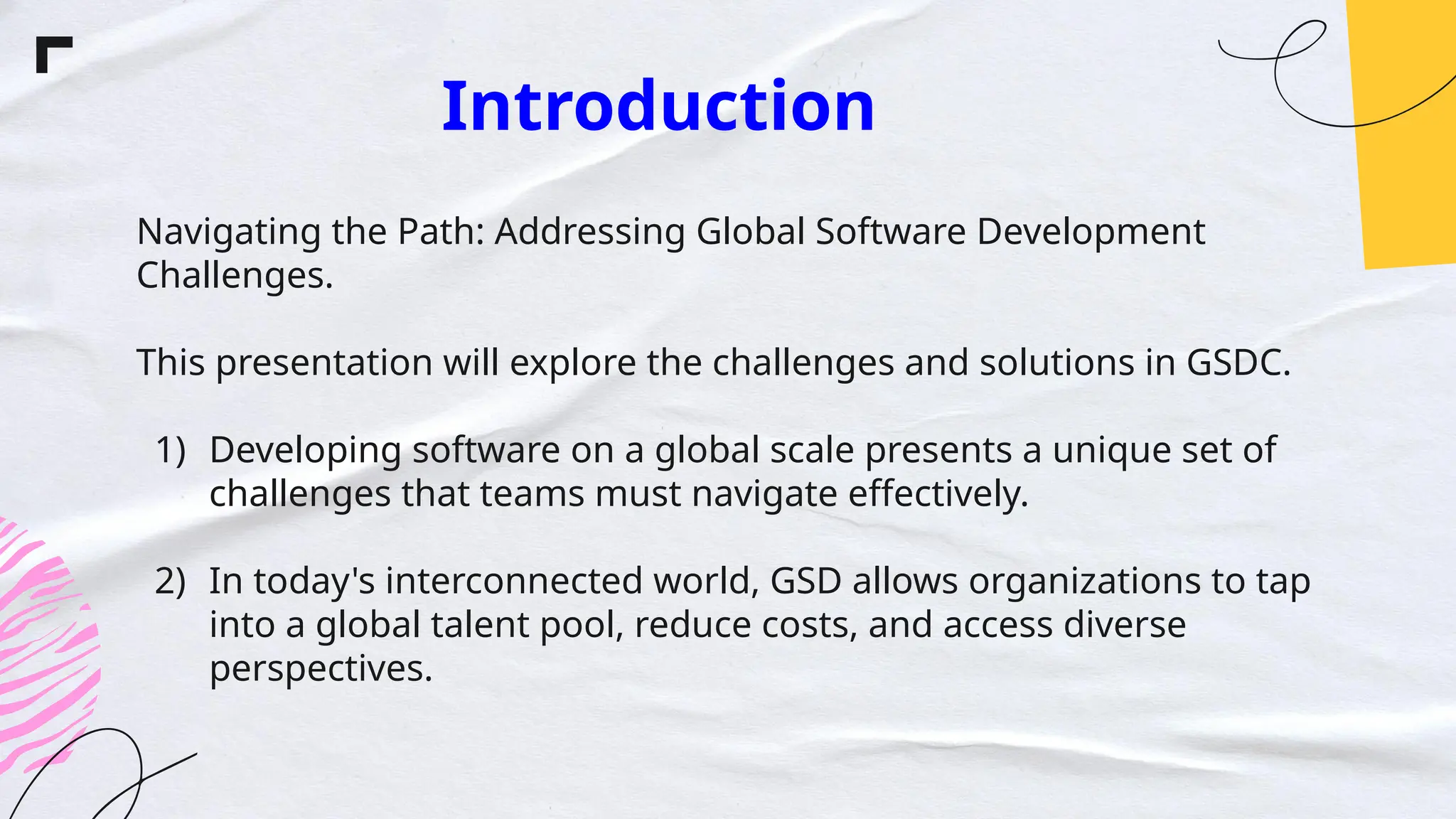 Introduction

Navigating the Path: Addressing Global Software Development Challenges.

This presentation will explore the challenges and solutions in GSDC.

1) Developing software on a global scale presents a unique set of challenges that teams must navigate effectively.

2) In today's interconnected world, GSD allows organizations to tap into a global talent pool, reduce costs, and access diverse perspectives.